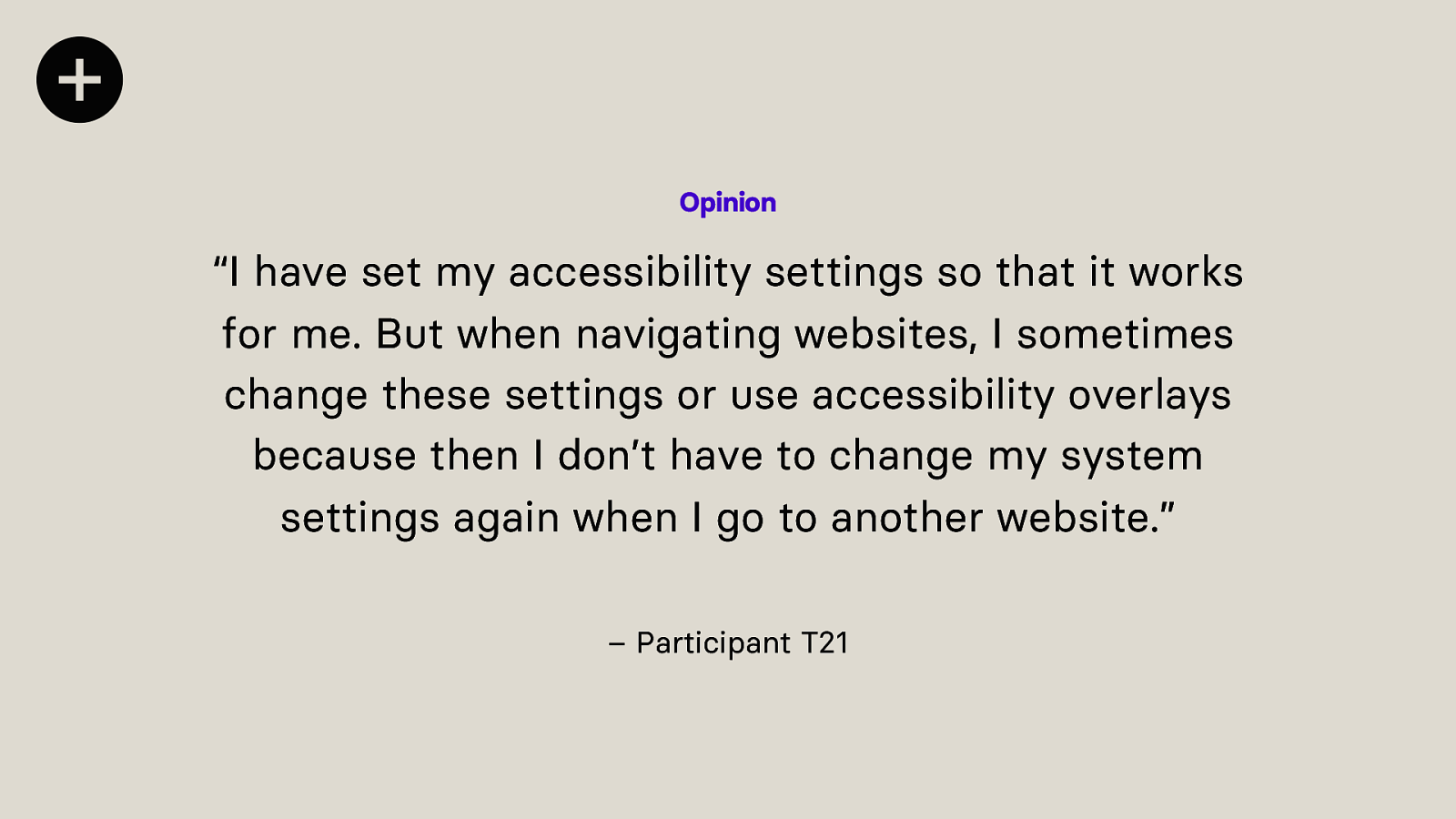 Opinion

“I have set my accessibility settings so that it works for me. But when navigating websites, I sometimes change these settings or use accessibility overlays because then I don’t have to change my system settings again when I go to another website.”

– Participant T21